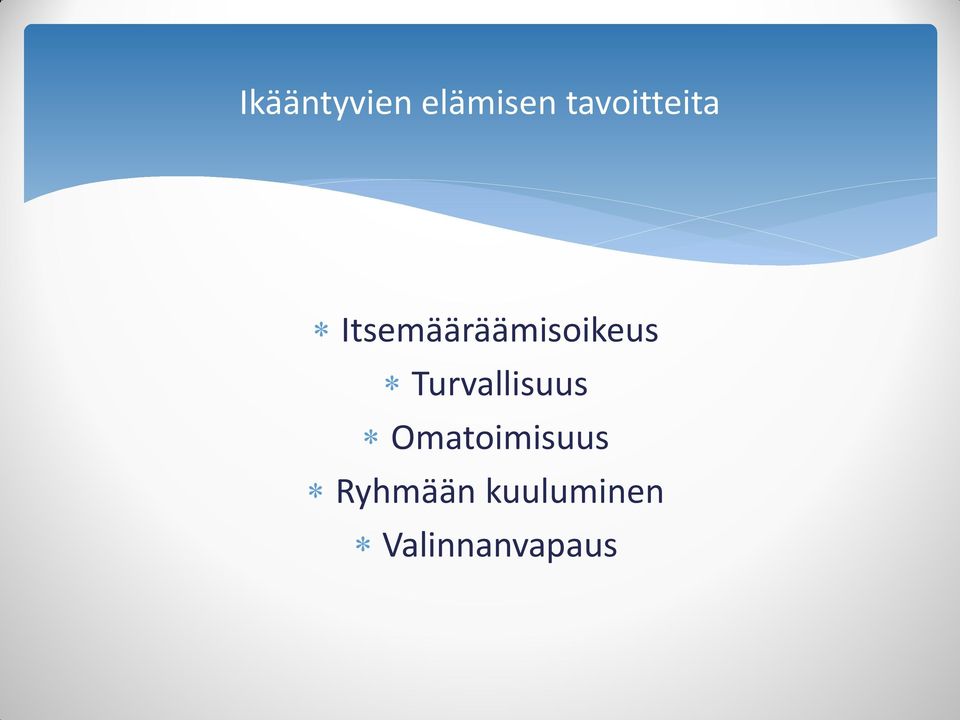 Ikääntyvien elämisen tavoitteita

* Itsemääräämisoikeus
* Turvallisuus
* Omatoimisuus
* Ryhmään kuuluminen
* Valinnanvapaus